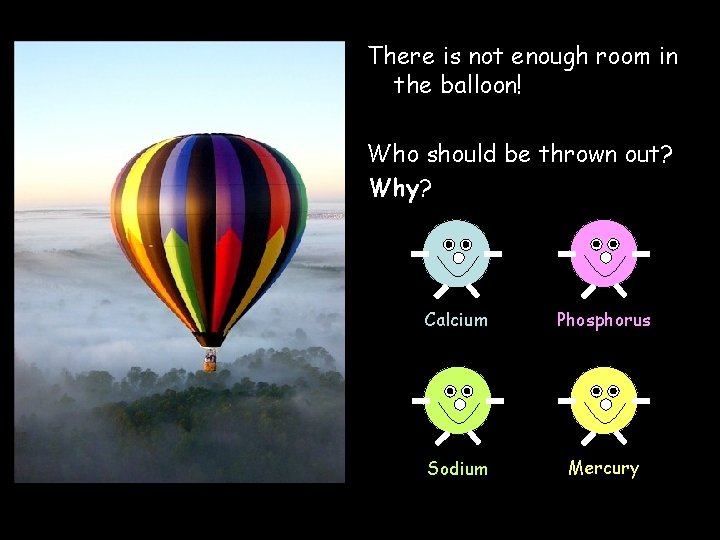 There is not enough room in the balloon!

Who should be thrown out?
Why?

Calcium

Phosphorus

Sodium

Mercury